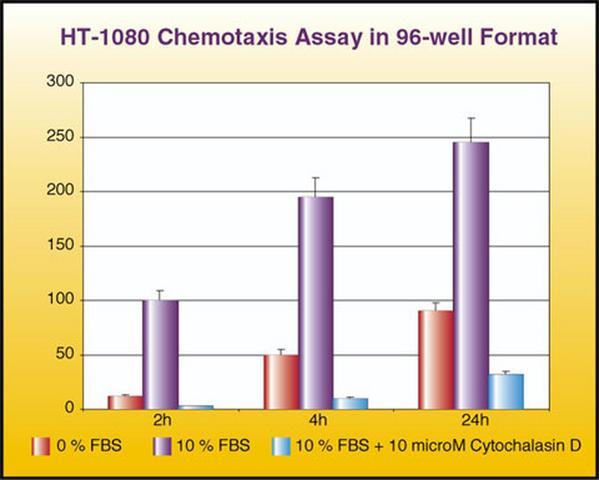 HT-1080 Chemotaxis Assay in 96-well Format

300
250
200
150
100
50
0

2h
4h
24h

0 % FBS
10 % FBS
10 % FBS + 10 microM Cytochalasin D